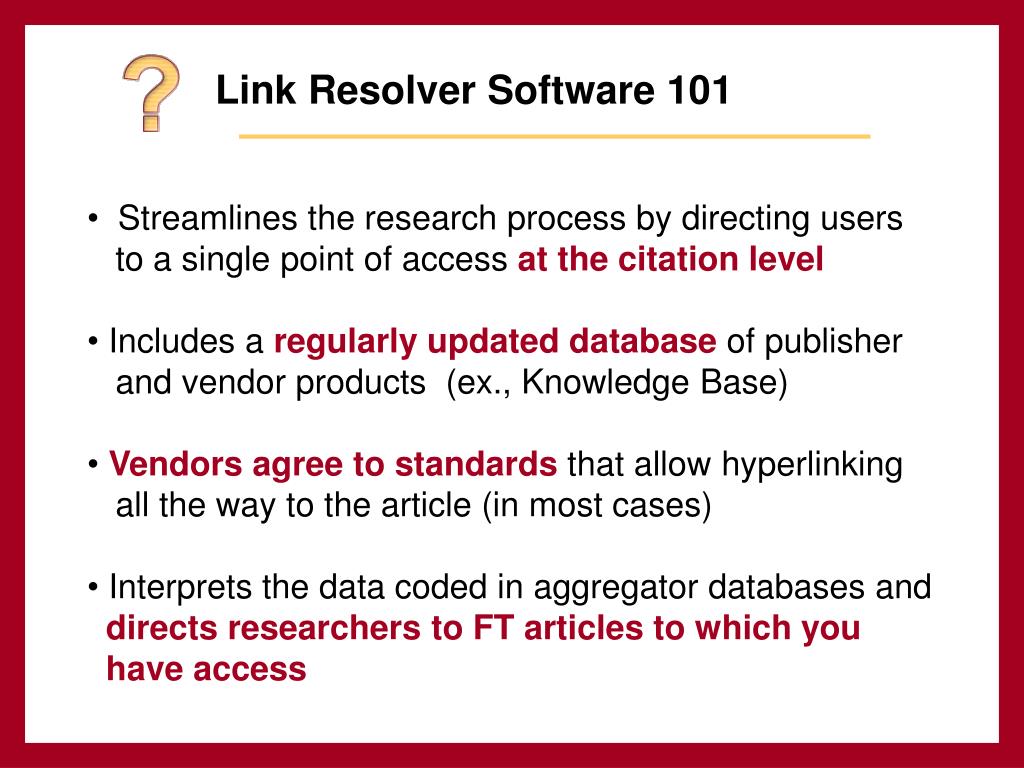 ?

Link Resolver Software 101

• Streamlines the research process by directing users to a single point of access at the citation level

• Includes a regularly updated database of publisher and vendor products (ex., Knowledge Base)

• Vendors agree to standards that allow hyperlinking all the way to the article (in most cases)

• Interprets the data coded in aggregator databases and directs researchers to FT articles to which you have access